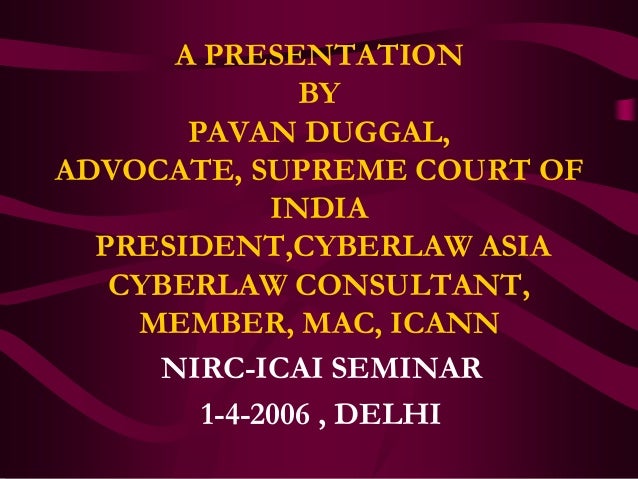 A PRESENTATION
BY
PAVAN DUGGAL,
ADVOCATE, SUPREME COURT OF INDIA
PRESIDENT,CYBERLAW ASIA
CYBERLAW CONSULTANT,
MEMBER, MAC, ICANN

NIRC-ICAI SEMINAR

1-4-2006 , DELHI